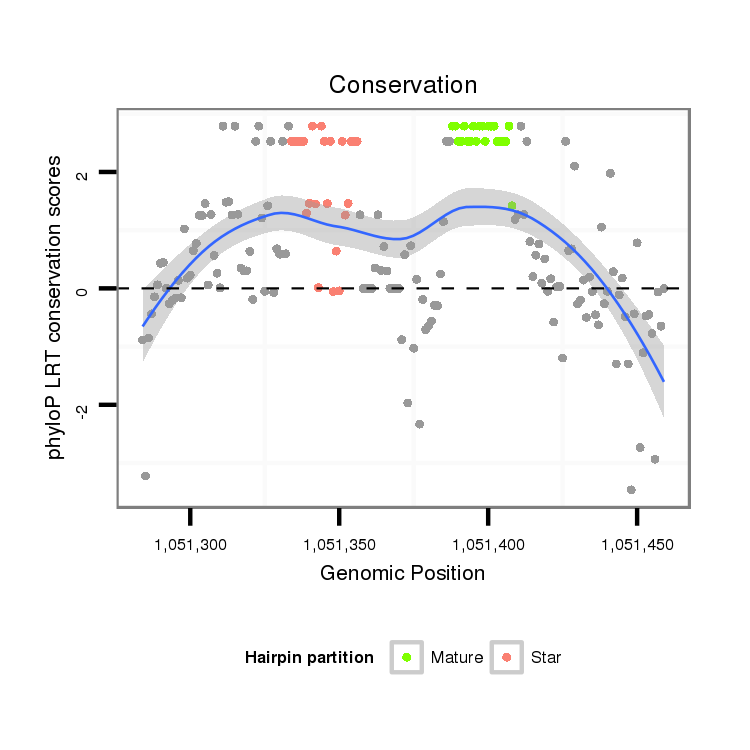 Conservation

phyloP LRT conservation scores

2
0
-2

1,051,300
1,051,350
1,051,400
1,051,450

Genomic Position

Hairpin partition
Mature
Star